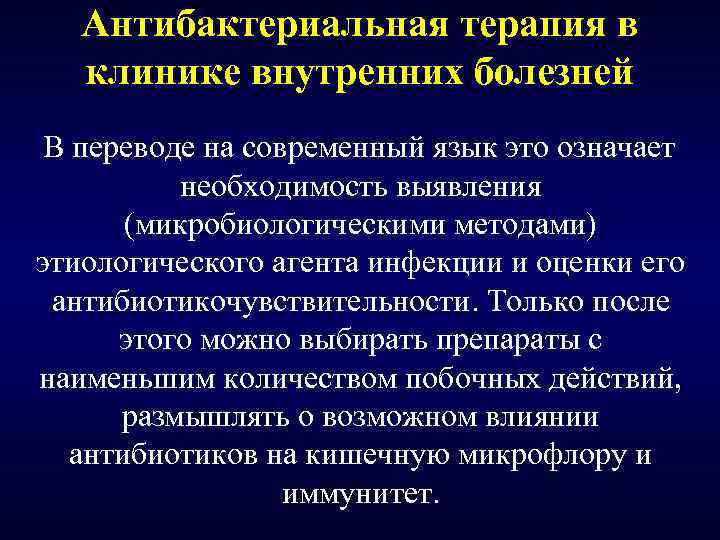 Антибактериальная терапия в клинике внутренних болезней

В переводе на современный язык это означает необходимость выявления (микробиологическими методами) этиологического агента инфекции и оценки его антибиотикочувствительности. Только после этого можно выбирать препараты с наименьшим количеством побочных действий, размышлять о возможном влиянии антибиотиков на кишечную микрофлору и иммунитет.